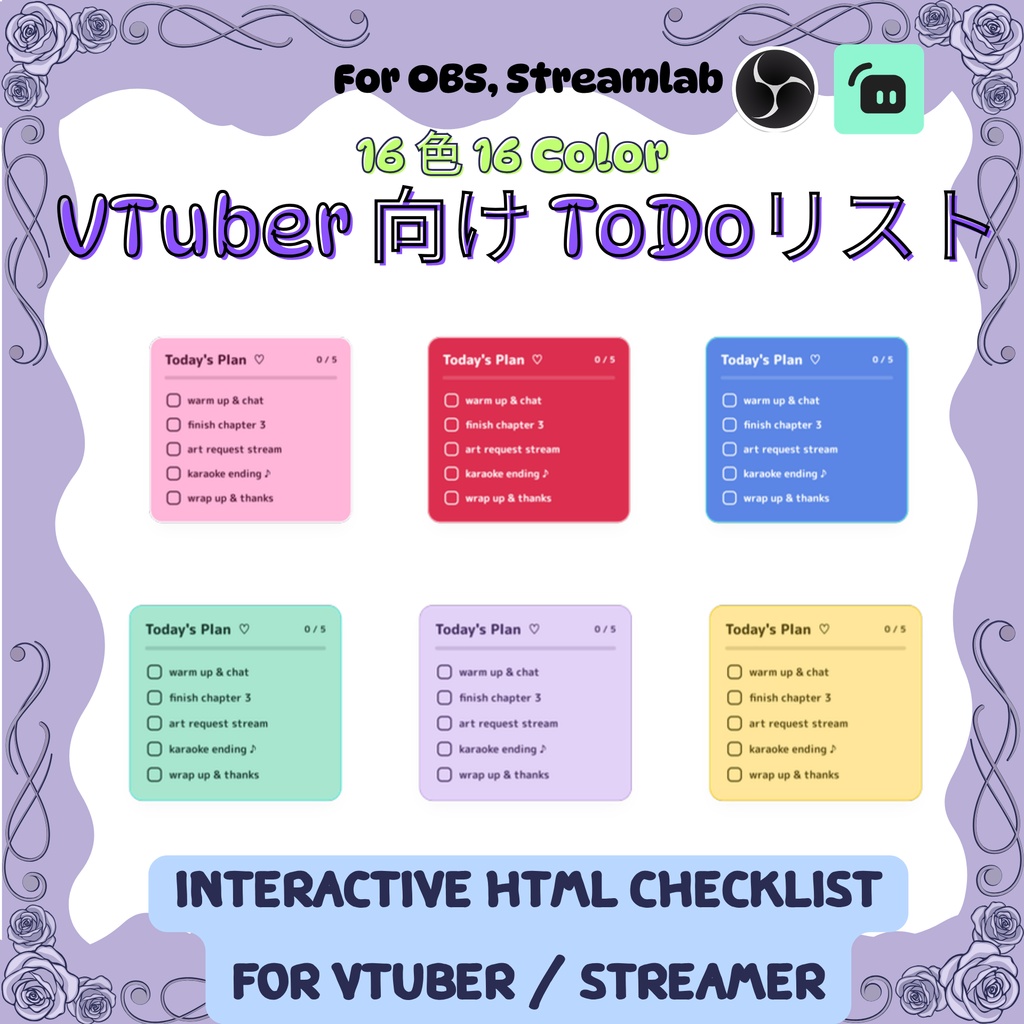 For OBS, Streamlab

16 色 16 Color

VTuber 向け ToDoリスト

Today's Plan ♡ 0 / 5
warm up & chat
finish chapter 3
art request stream
karaoke ending ♪
wrap up & thanks

Today's Plan ♡ 0 / 5
warm up & chat
finish chapter 3
art request stream
karaoke ending ♪
wrap up & thanks

Today's Plan ♡ 0 / 5
warm up & chat
finish chapter 3
art request stream
karaoke ending ♪
wrap up & thanks

Today's Plan ♡ 0 / 5
warm up & chat
finish chapter 3
art request stream
karaoke ending ♪
wrap up & thanks

Today's Plan ♡ 0 / 5
warm up & chat
finish chapter 3
art request stream
karaoke ending ♪
wrap up & thanks

Today's Plan ♡ 0 / 5
warm up & chat
finish chapter 3
art request stream
karaoke ending ♪
wrap up & thanks

INTERACTIVE HTML CHECKLIST

FOR VTUBER / STREAMER